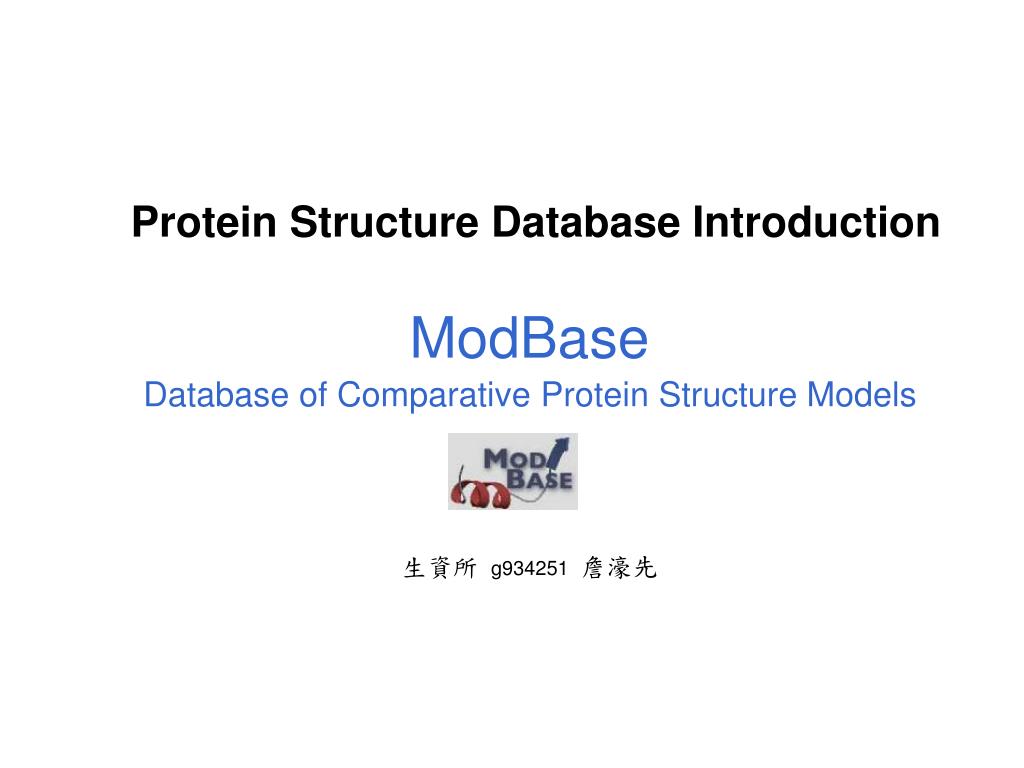 Protein Structure Database Introduction

ModBase

Database of Comparative Protein Structure Models

MOD BASE

生資所 g934251 詹濠先